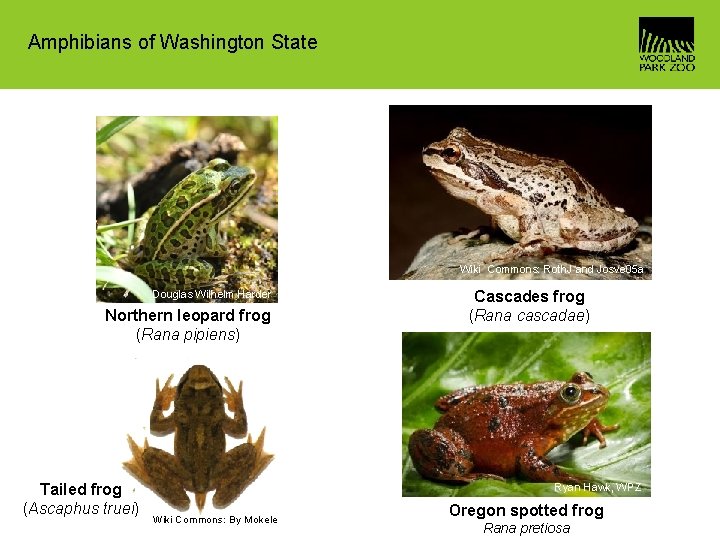 Amphibians of Washington State

WOODLAND PARK ZOO

Douglas Wilhelm Harder

Northern leopard frog
(Rana pipiens)

Wiki Commons: RothJ and Josve05a

Cascades frog
(Rana cascadae)

Tailed frog
(Ascaphus truei)

Wiki Commons: By Mokele

Ryan Hawk, WPZ

Oregon spotted frog
Rana pretiosa